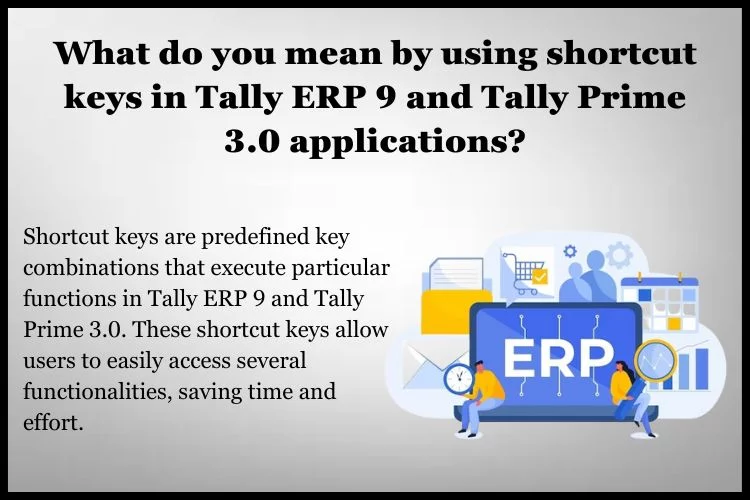 What do you mean by using shortcut keys in Tally ERP 9 and Tally Prime 3.0 applications?

Shortcut keys are predefined key combinations that execute particular functions in Tally ERP 9 and Tally Prime 3.0. These shortcut keys allow users to easily access several functionalities, saving time and effort.

ERP